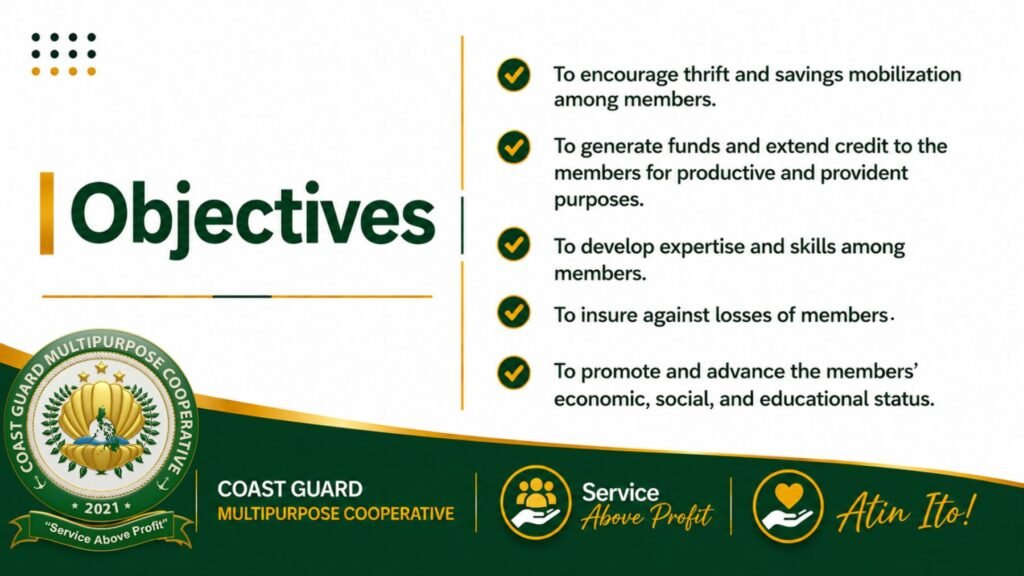 Objectives

To encourage thrift and savings mobilization among members.

To generate funds and extend credit to the members for productive and provident purposes.

To develop expertise and skills among members.

To insure against losses of members.

To promote and advance the members' economic, social, and educational status.

COAST GUARD MULTIPURPOSE COOPERATIVE
2021
"Service Above Profit"

COAST GUARD
MULTIPURPOSE COOPERATIVE

Service
Above Profit

Atin Ito!